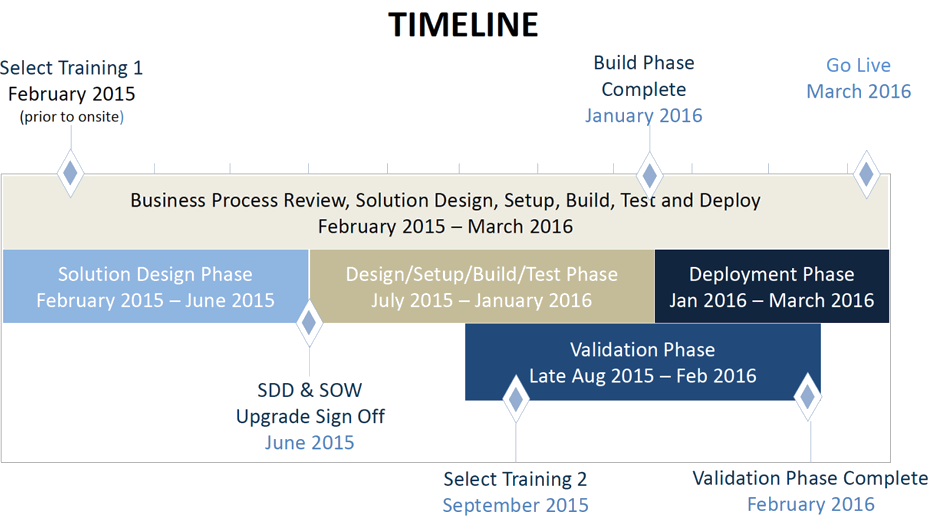 TIMELINE

Select Training 1
February 2015
(prior to onsite)

Build Phase
Complete
January 2016

Go Live
March 2016

Business Process Review, Solution Design, Setup, Build, Test and Deploy
February 2015 – March 2016

Solution Design Phase
February 2015 – June 2015

Design/Setup/Build/Test Phase
July 2015 – January 2016

Deployment Phase
Jan 2016 – March 2016

Validation Phase
Late Aug 2015 – Feb 2016

SDD & SOW
Upgrade Sign Off
June 2015

Select Training 2
September 2015

Validation Phase Complete
February 2016